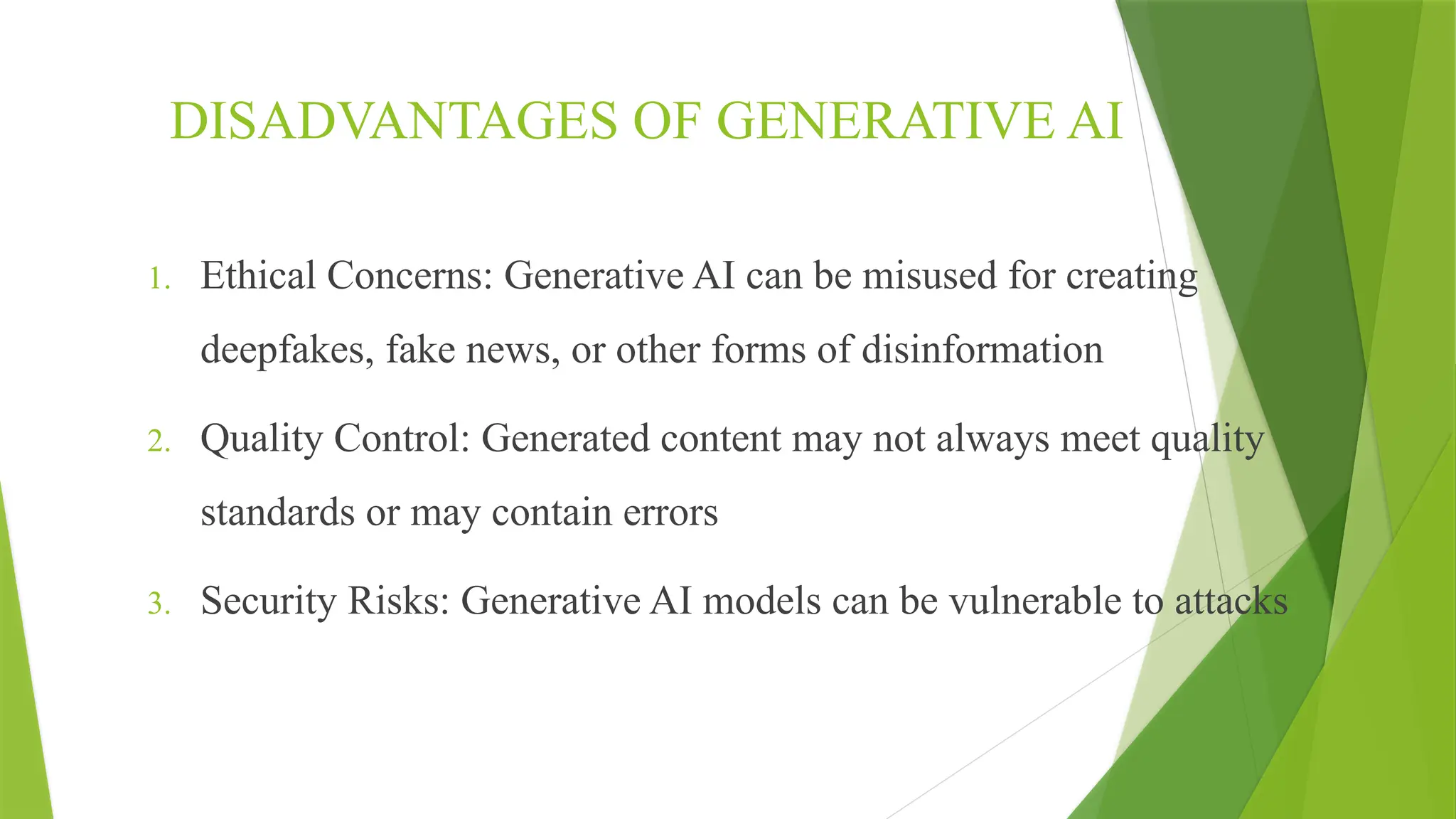 DISADVANTAGES OF GENERATIVE AI

1. Ethical Concerns: Generative AI can be misused for creating deepfakes, fake news, or other forms of disinformation

2. Quality Control: Generated content may not always meet quality standards or may contain errors

3. Security Risks: Generative AI models can be vulnerable to attacks